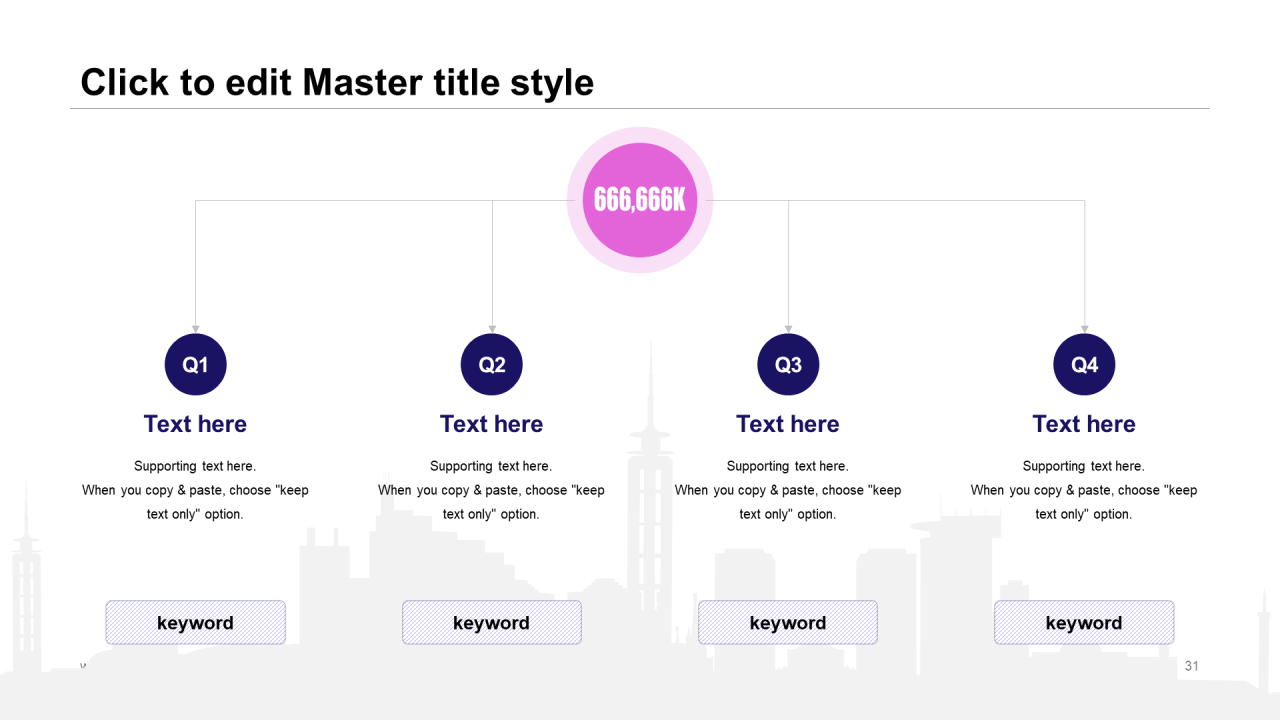 Click to edit Master title style

666,666K

Q1

Text here

Supporting text here.
When you copy & paste, choose "keep text only" option.

keyword

Q2

Text here

Supporting text here.
When you copy & paste, choose "keep text only" option.

keyword

Q3

Text here

Supporting text here.
When you copy & paste, choose "keep text only" option.

keyword

Q4

Text here

Supporting text here.
When you copy & paste, choose "keep text only" option.

keyword

31